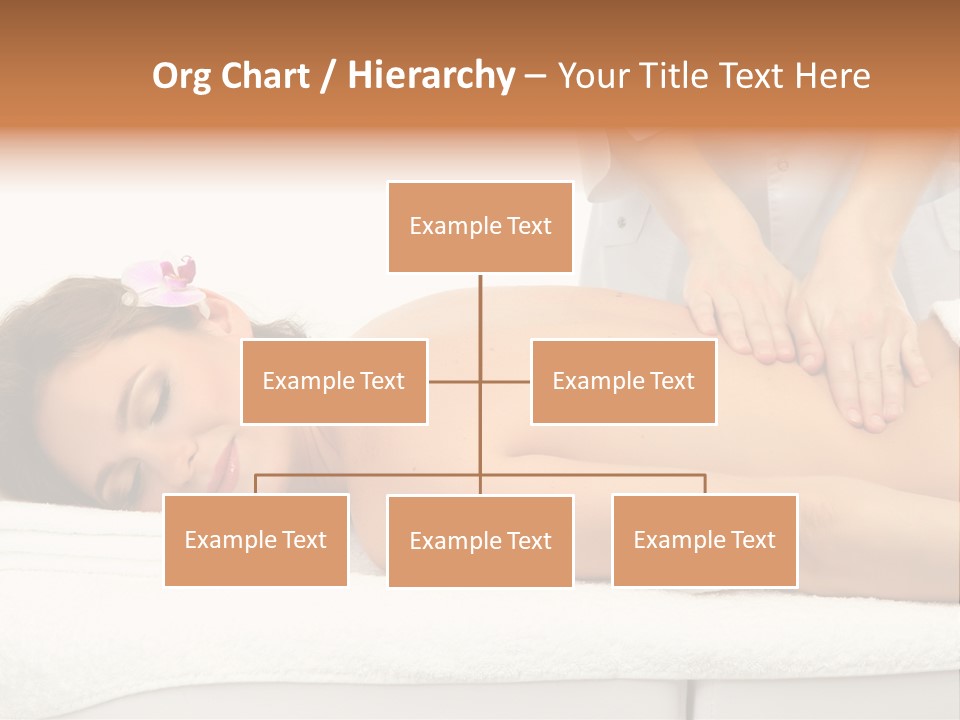 Org Chart / Hierarchy – Your Title Text Here

Example Text

Example Text

Example Text

Example Text

Example Text

Example Text